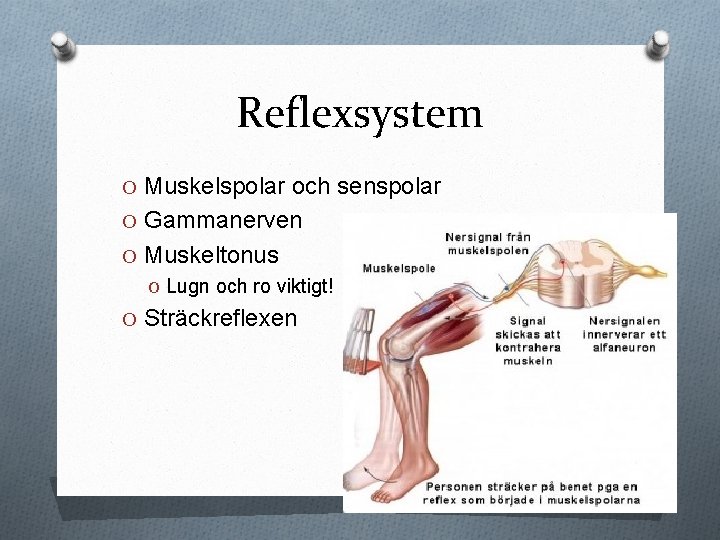 Reflexsystem

O Muskelspolar och senspolar
O Gammanerven
O Muskeltonus
O Lugn och ro viktigt!
O Sträckreflexen

Nersignal från muskelspolen

Muskelspole

Signal skickas att kontrahera muskeln

Nersignalen innerverar ett alfaneuron

Personen sträcker på benet pga en reflex som började i muskelspolarna